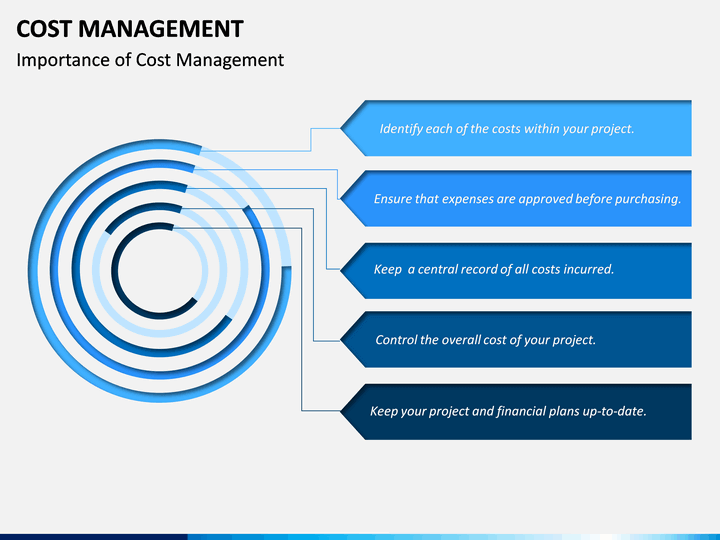 COST MANAGEMENT

Importance of Cost Management

Identify each of the costs within your project.

Ensure that expenses are approved before purchasing.

Keep  a central record of all costs incurred.

Control the overall cost of your project.

Keep your project and financial plans up-to-date.